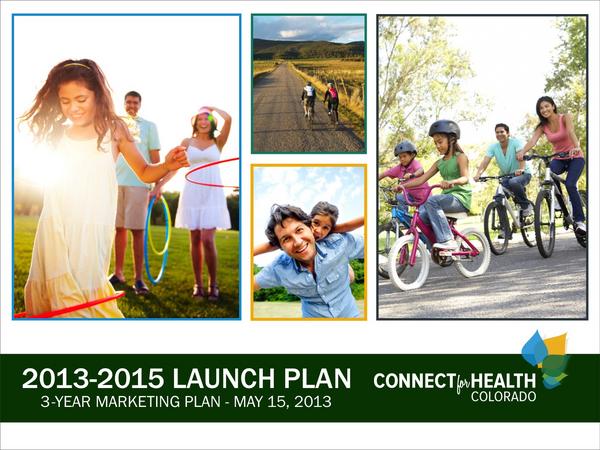 2013-2015 LAUNCH PLAN
3-YEAR MARKETING PLAN - MAY 15, 2013

CONNECT for HEALTH
COLORADO